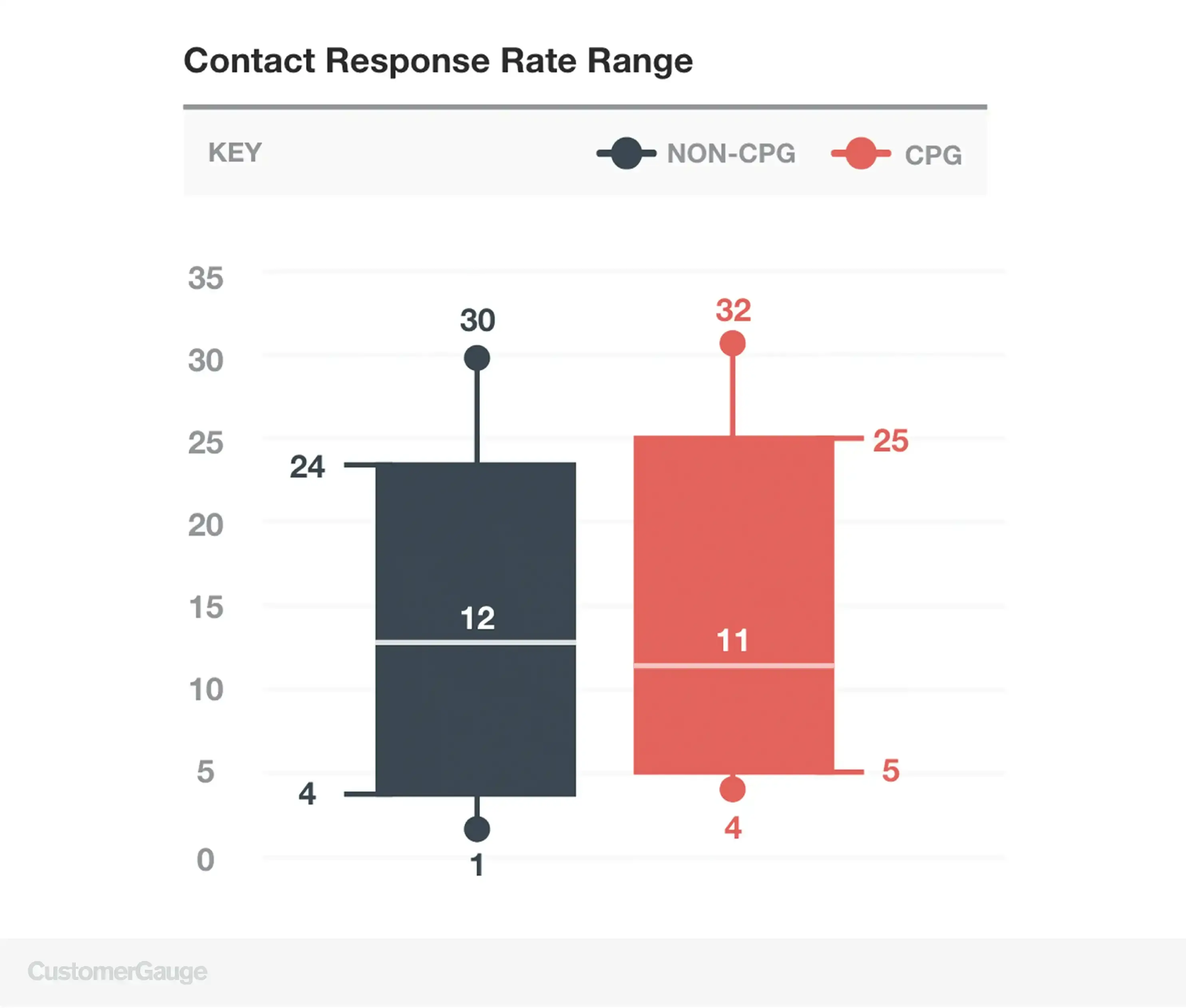 Contact Response Rate Range

KEY NON-CPG CPG

35
30
25
20
15
10
5
0

30
24
12
4
1

32
25
11
5
4

CustomerGauge